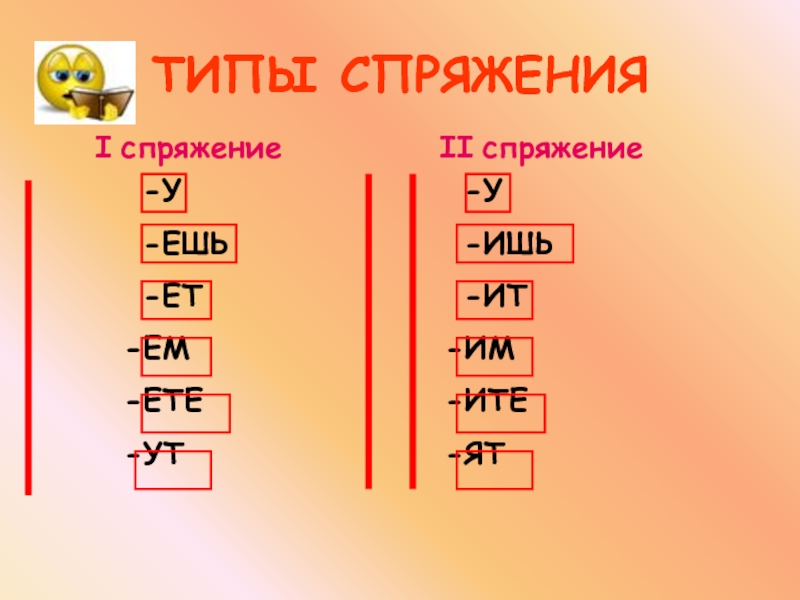 ТИПЫ СПРЯЖЕНИЯ

I спряжение

-У

-ЕШЬ

-ЕТ

-ЕМ

-ЕТЕ

-УТ

II спряжение

-У

-ИШЬ

-ИТ

-ИМ

-ИТЕ

-ЯТ